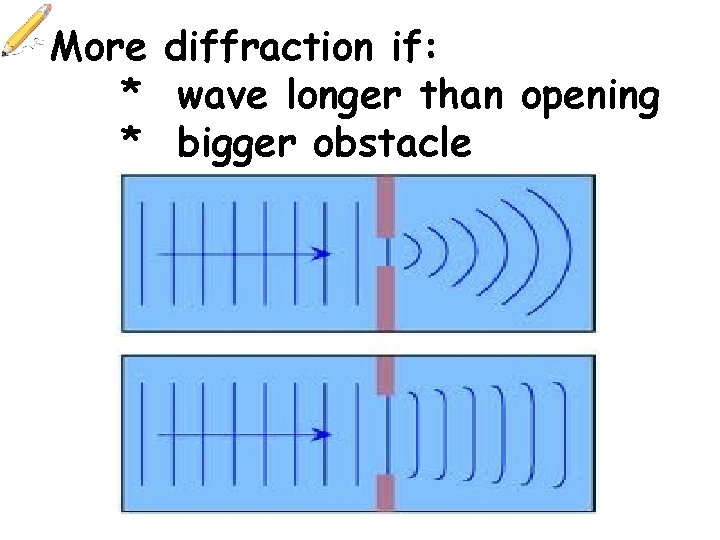 More diffraction if:
* wave longer than opening
* bigger obstacle